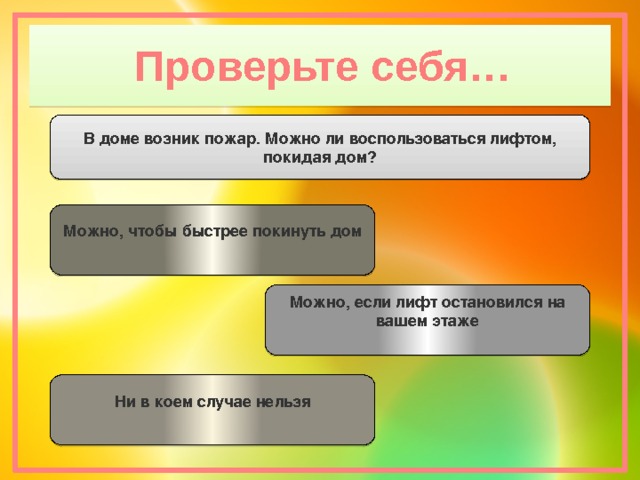 Проверьте себя…

В доме возник пожар. Можно ли воспользоваться лифтом, покидая дом?

Можно, чтобы быстрее покинуть дом

Можно, если лифт остановился на вашем этаже

Ни в коем случае нельзя